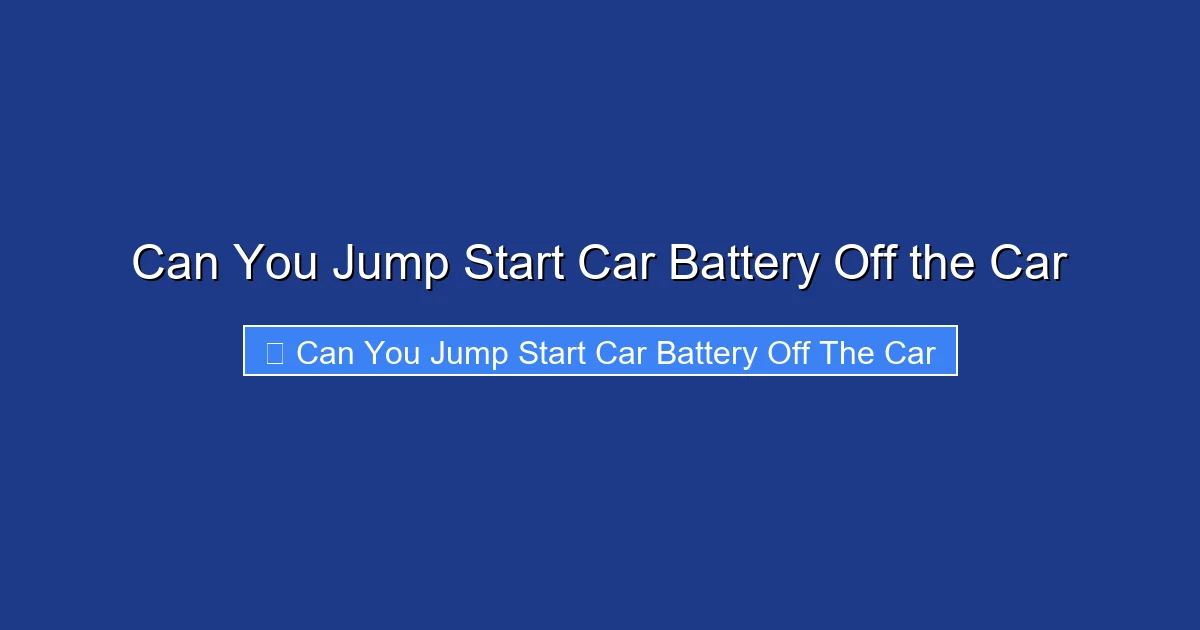 Can You Jump Start Car Battery Off the Car

Can You Jump Start Car Battery Off The Car